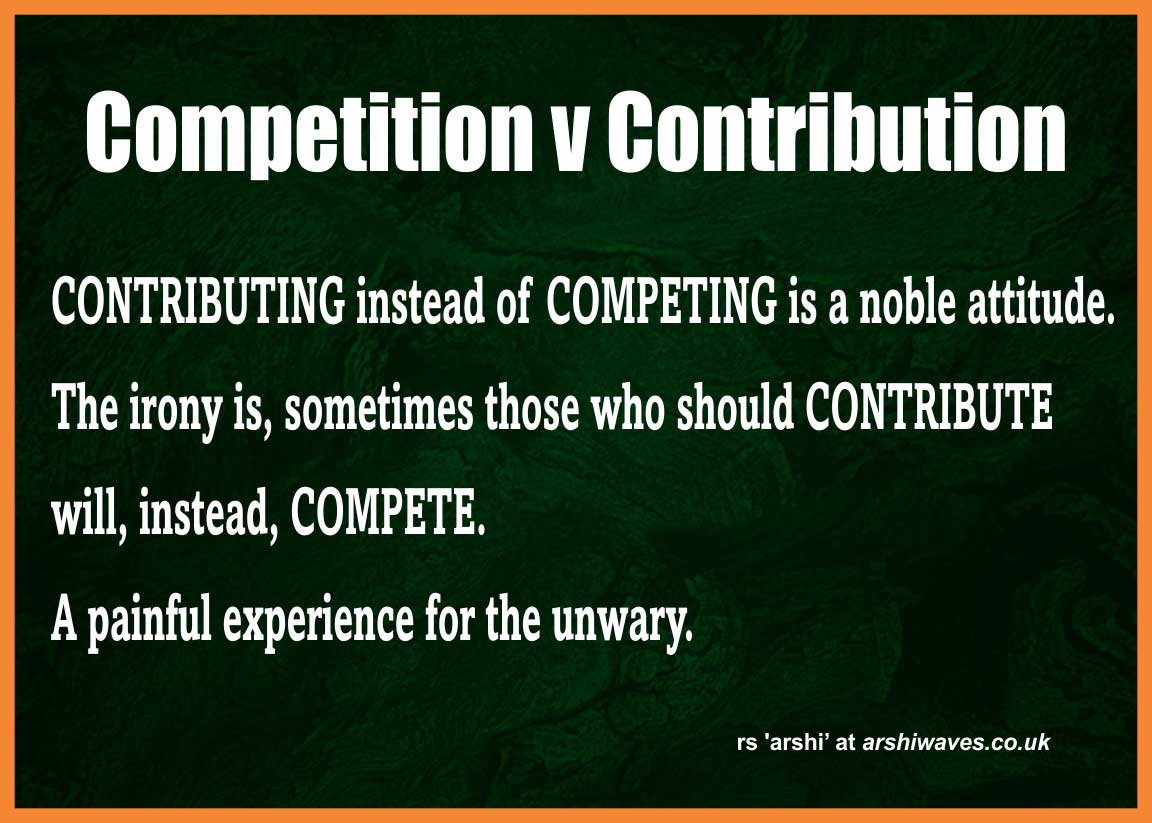 Competition v Contribution

CONTRIBUTING instead of COMPETING is a noble attitude.

The irony is, sometimes those who should CONTRIBUTE will, instead, COMPETE.

A painful experience for the unwary.

rs 'arshi' at arshiwaves.co.uk